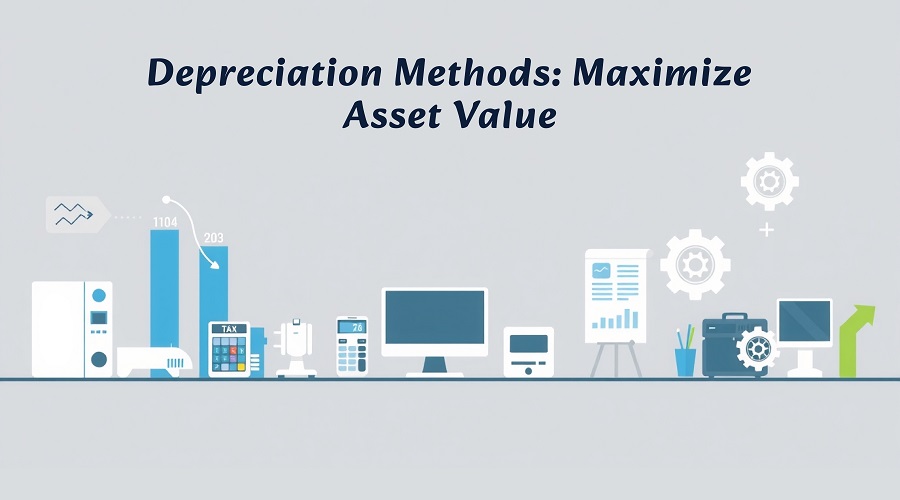 Depreciation Methods: Maximize Asset Value

1104

203

TAX

26